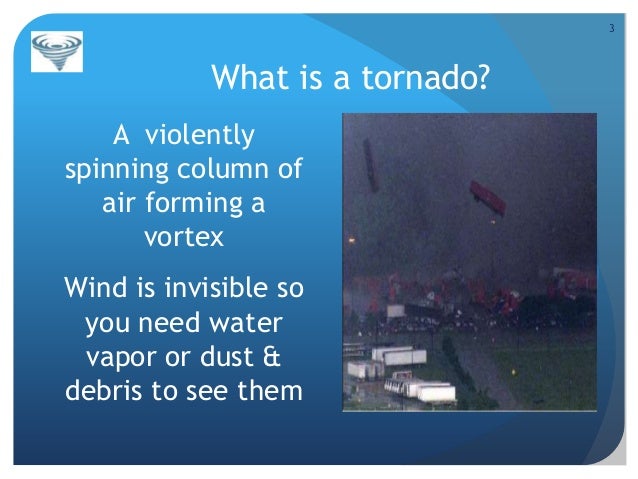 3

What is a tornado?

A violently spinning column of air forming a vortex

Wind is invisible so you need water vapor or dust & debris to see them